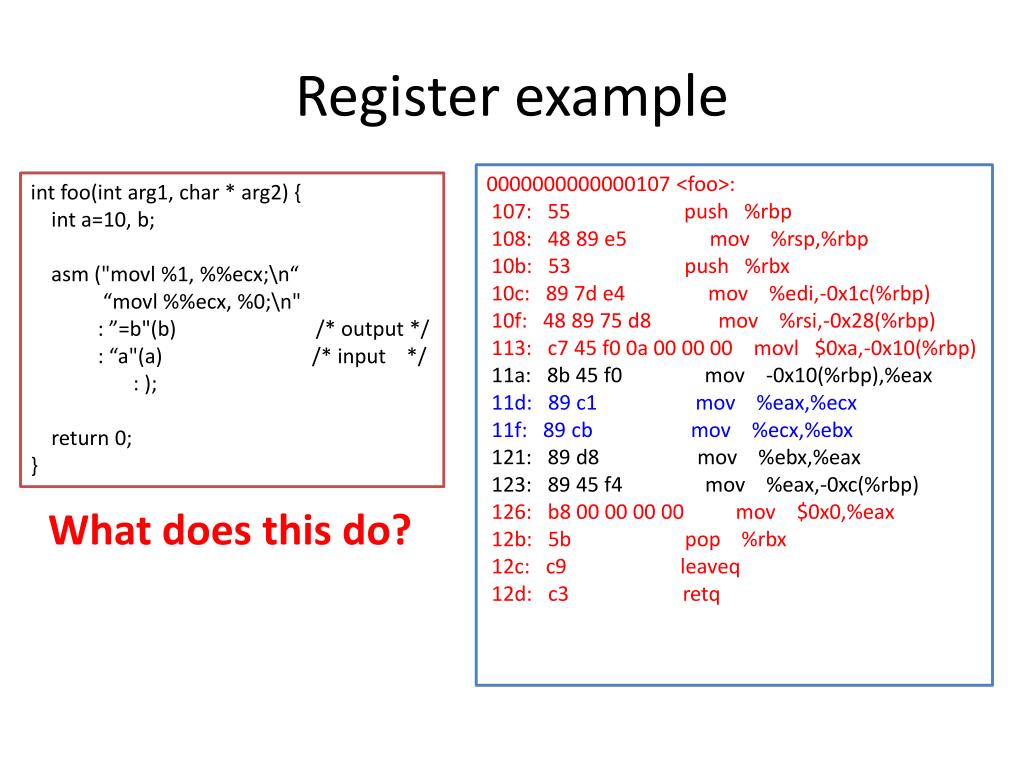 Register example

int foo(int arg1, char * arg2) {
int a=10, b;

asm ("movl %1, %%ecx;\n“
“movl %%ecx, %0;\n"
: ”=b"(b) /* output */
: “a"(a) /* input */
: );

return 0;
}

What does this do?

0000000000000107 <foo>:
107: 55 push %rbp
108: 48 89 e5 mov %rsp,%rbp
10b: 53 push %rbx
10c: 89 7d e4 mov %edi,-0x1c(%rbp)
10f: 48 89 75 d8 mov %rsi,-0x28(%rbp)
113: c7 45 f0 0a 00 00 00 movl $0xa,-0x10(%rbp)
11a: 8b 45 f0 mov -0x10(%rbp),%eax
11d: 89 c1 mov %eax,%ecx
11f: 89 cb mov %ecx,%ebx
121: 89 d8 mov %ebx,%eax
123: 89 45 f4 mov %eax,-0xc(%rbp)
126: b8 00 00 00 00 mov $0x0,%eax
12b: 5b pop %rbx
12c: c9 leaveq
12d: c3 retq